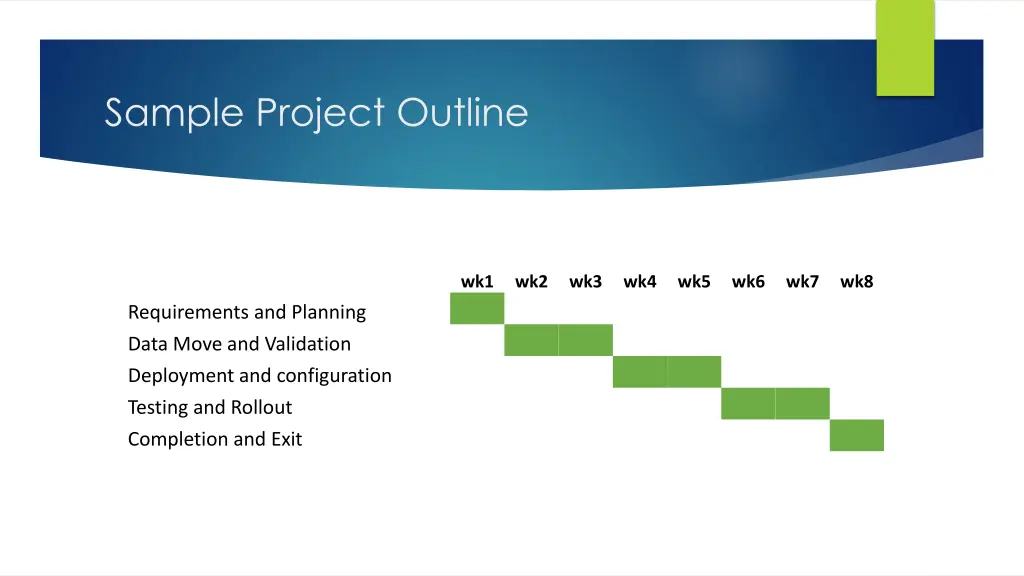 Sample Project Outline

| | wk1 | wk2 | wk3 | wk4 | wk5 | wk6 | wk7 | wk8 |
|---|---|---|---|---|---|---|---|---|
| Requirements and Planning | | | | | | | | |
| Data Move and Validation | | | | | | | | |
| Deployment and configuration | | | | | | | | |
| Testing and Rollout | | | | | | | | |
| Completion and Exit | | | | | | | | |